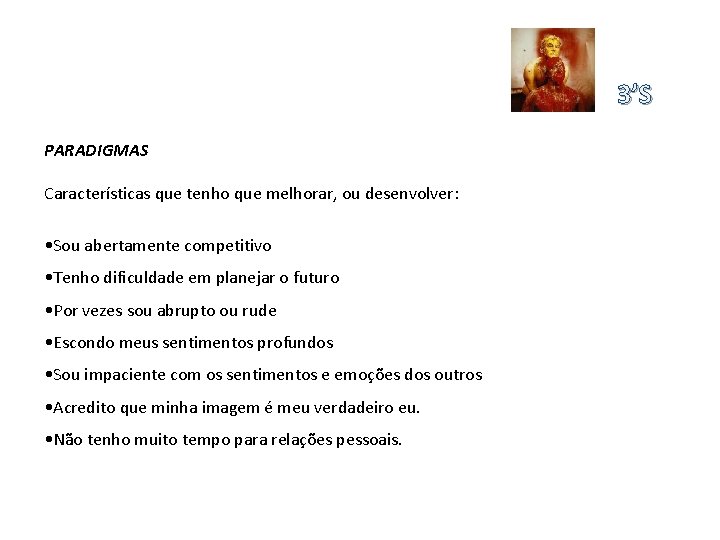 3'S

PARADIGMAS

Características que tenho que melhorar, ou desenvolver:

•Sou abertamente competitivo

•Tenho dificuldade em planejar o futuro

•Por vezes sou abrupto ou rude

•Escondo meus sentimentos profundos

•Sou impaciente com os sentimentos e emoções dos outros

•Acredito que minha imagem é meu verdadeiro eu.

•Não tenho muito tempo para relações pessoais.